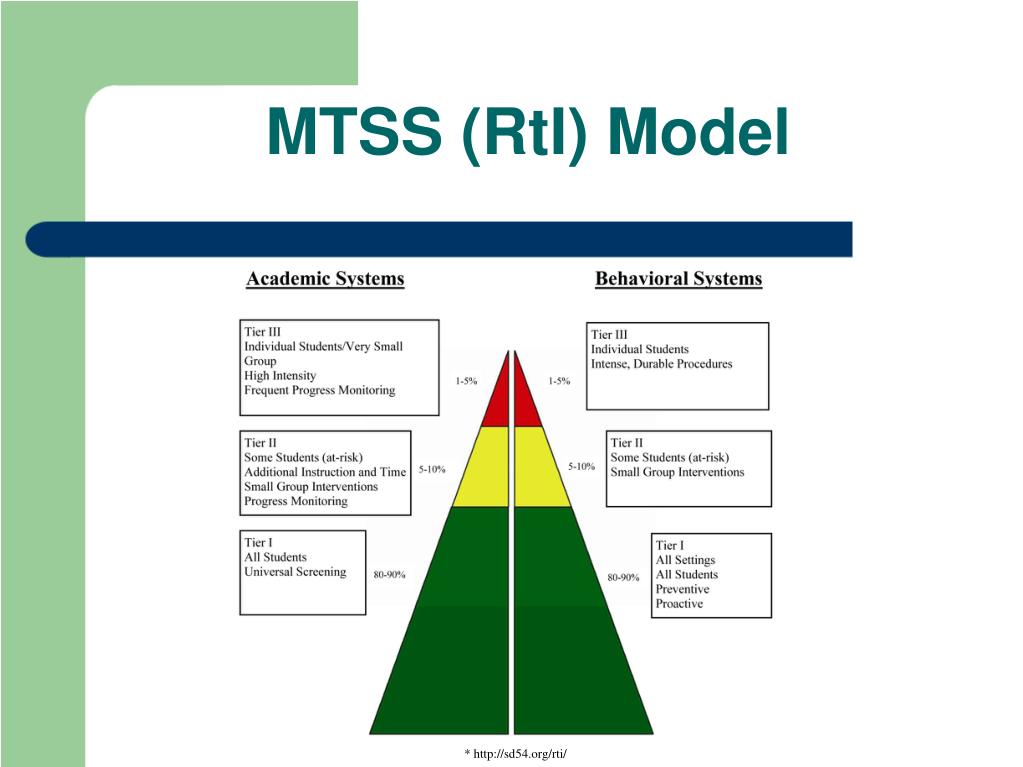 MTSS (RtI) Model

Academic Systems

Tier III
Individual Students/Very Small Group
High Intensity
Frequent Progress Monitoring

1-5%

Tier II
Some Students (at-risk)
Additional Instruction and Time
Small Group Interventions
Progress Monitoring

5-10%

Tier I
All Students
Universal Screening

80-90%

Behavioral Systems

Tier III
Individual Students
Intense, Durable Procedures

1-5%

Tier II
Some Students (at-risk)
Small Group Interventions

5-10%

Tier I
All Settings
All Students
Preventive
Proactive

80-90%

* http://sd54.org/rti/